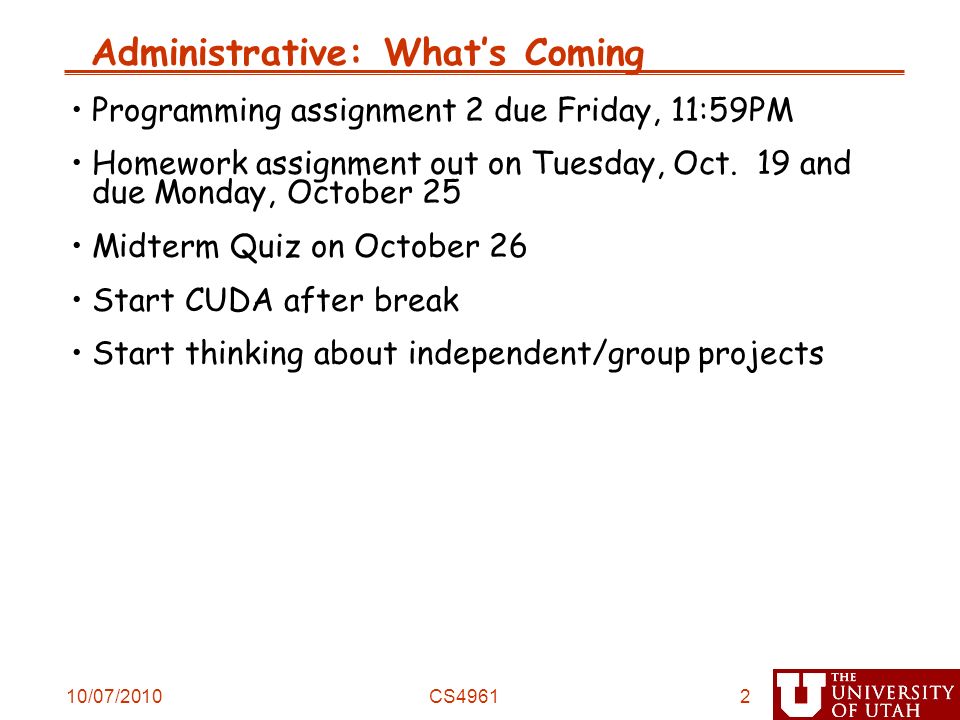 Administrative: What's Coming

• Programming assignment 2 due Friday, 11:59PM

• Homework assignment out on Tuesday, Oct. 19 and due Monday, October 25

• Midterm Quiz on October 26

• Start CUDA after break

• Start thinking about independent/group projects

10/07/2010 CS4961 2

U THE UNIVERSITY OF UTAH